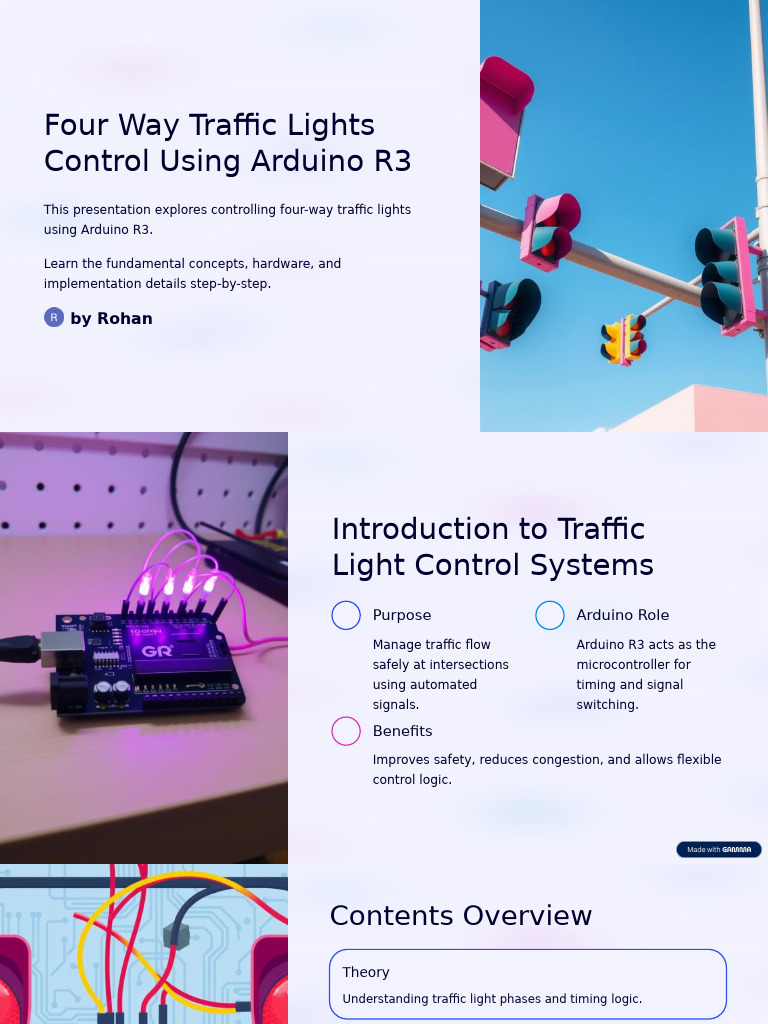 Four Way Traffic Lights Control Using Arduino R3

This presentation explores controlling four-way traffic lights using Arduino R3.

Learn the fundamental concepts, hardware, and implementation details step-by-step.

R by Rohan

Introduction to Traffic Light Control Systems

Purpose

Manage traffic flow safely at intersections using automated signals.

Arduino Role

Arduino R3 acts as the microcontroller for timing and signal switching.

Benefits

Improves safety, reduces congestion, and allows flexible control logic.

Made with GAMMA

Contents Overview

Theory

Understanding traffic light phases and timing logic.